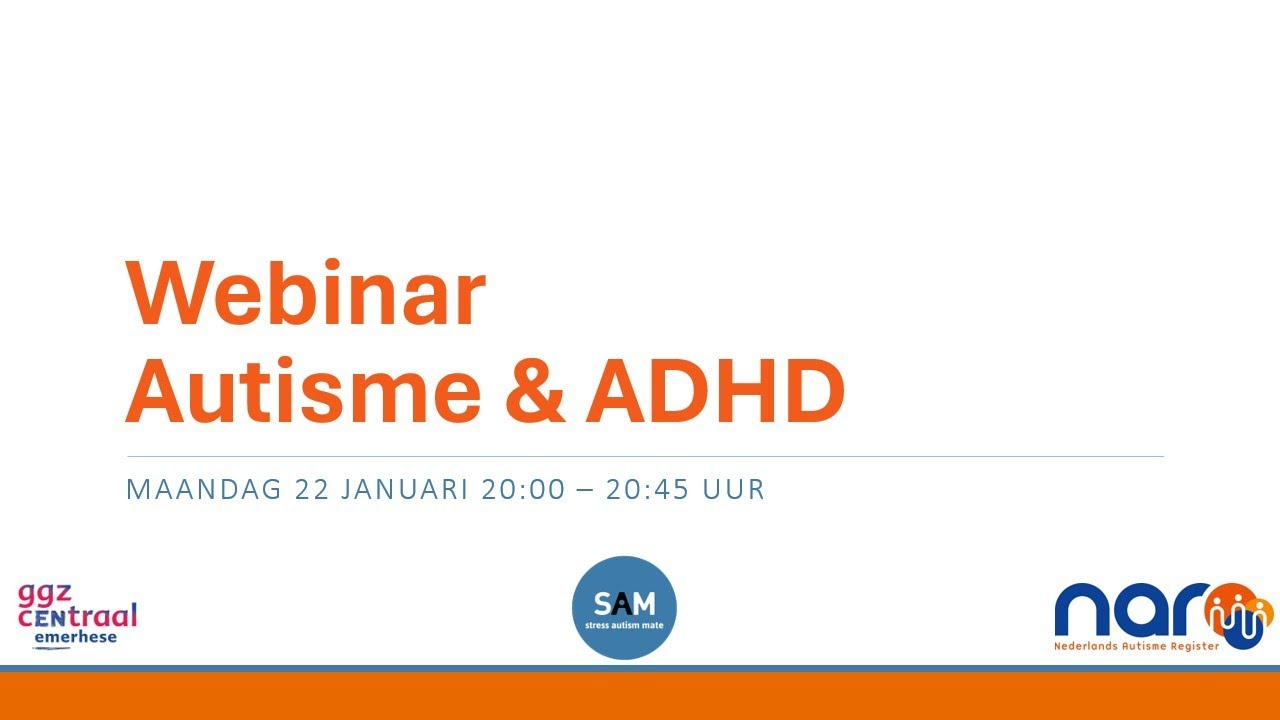 Webinar
Autisme & ADHD

MAANDAG 22 JANUARI 20:00 – 20:45 UUR

ggz
CENtraal
emerhese

SAM
stress autism mate

nar
Nederlands Autisme Register